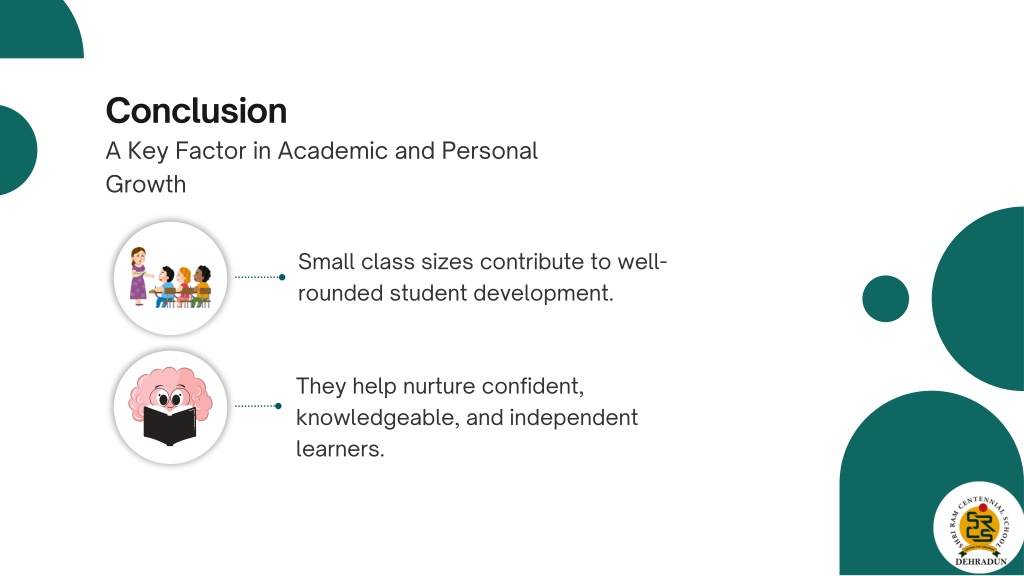 Conclusion
A Key Factor in Academic and Personal Growth

Small class sizes contribute to well-rounded student development.

They help nurture confident, knowledgeable, and independent learners.

SHRI RAM CENTENNIAL SCHOOL
DEHRADUN